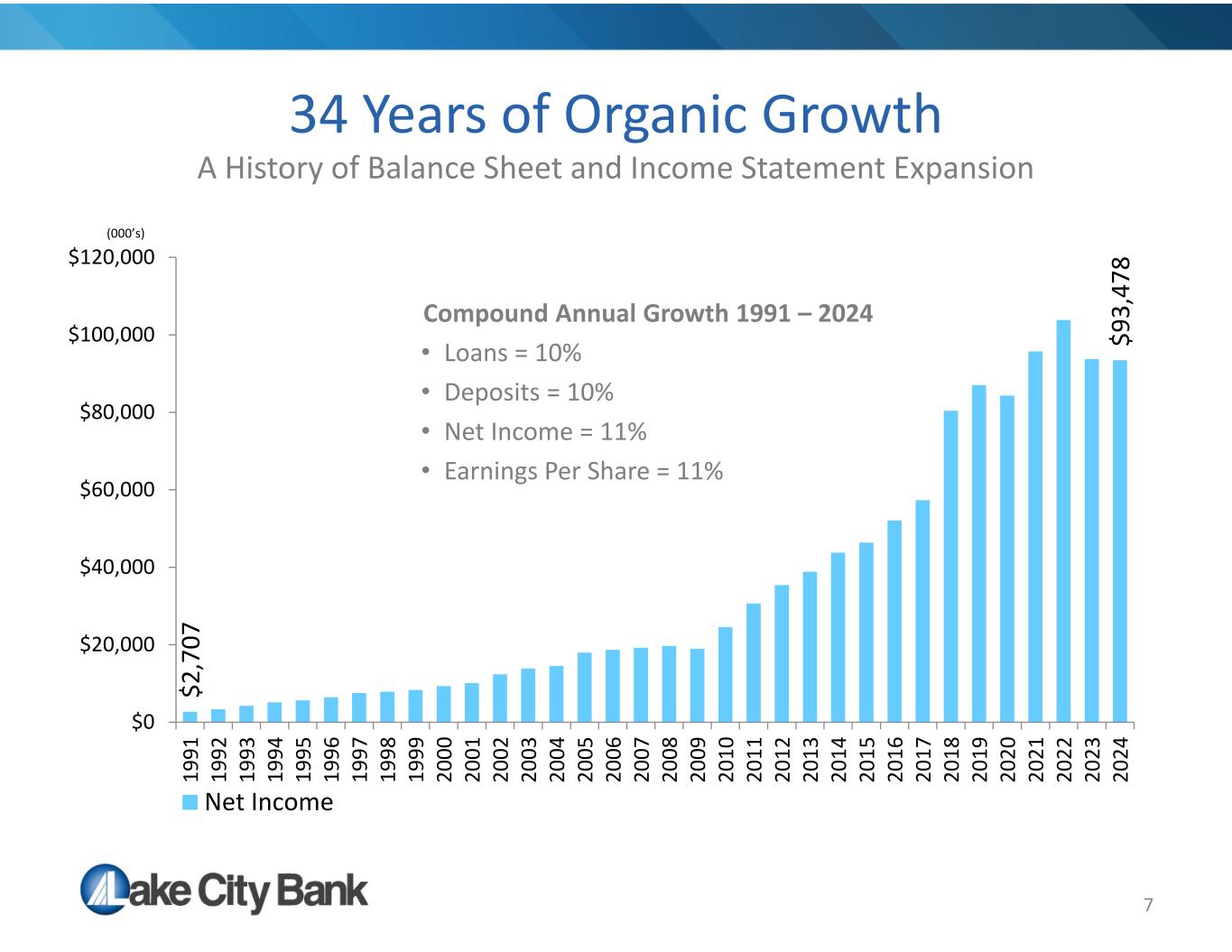 34 Years of Organic Growth

A History of Balance Sheet and Income Statement Expansion

(000's)

$120,000
$100,000
$80,000
$60,000
$40,000
$20,000
$0

Compound Annual Growth 1991 – 2024
• Loans = 10%
• Deposits = 10%
• Net Income = 11%
• Earnings Per Share = 11%

$2,707

$93,478

1991 1992 1993 1994 1995 1996 1997 1998 1999 2000 2001 2002 2003 2004 2005 2006 2007 2008 2009 2010 2011 2012 2013 2014 2015 2016 2017 2018 2019 2020 2021 2022 2023 2024

Net Income

Lake City Bank

7